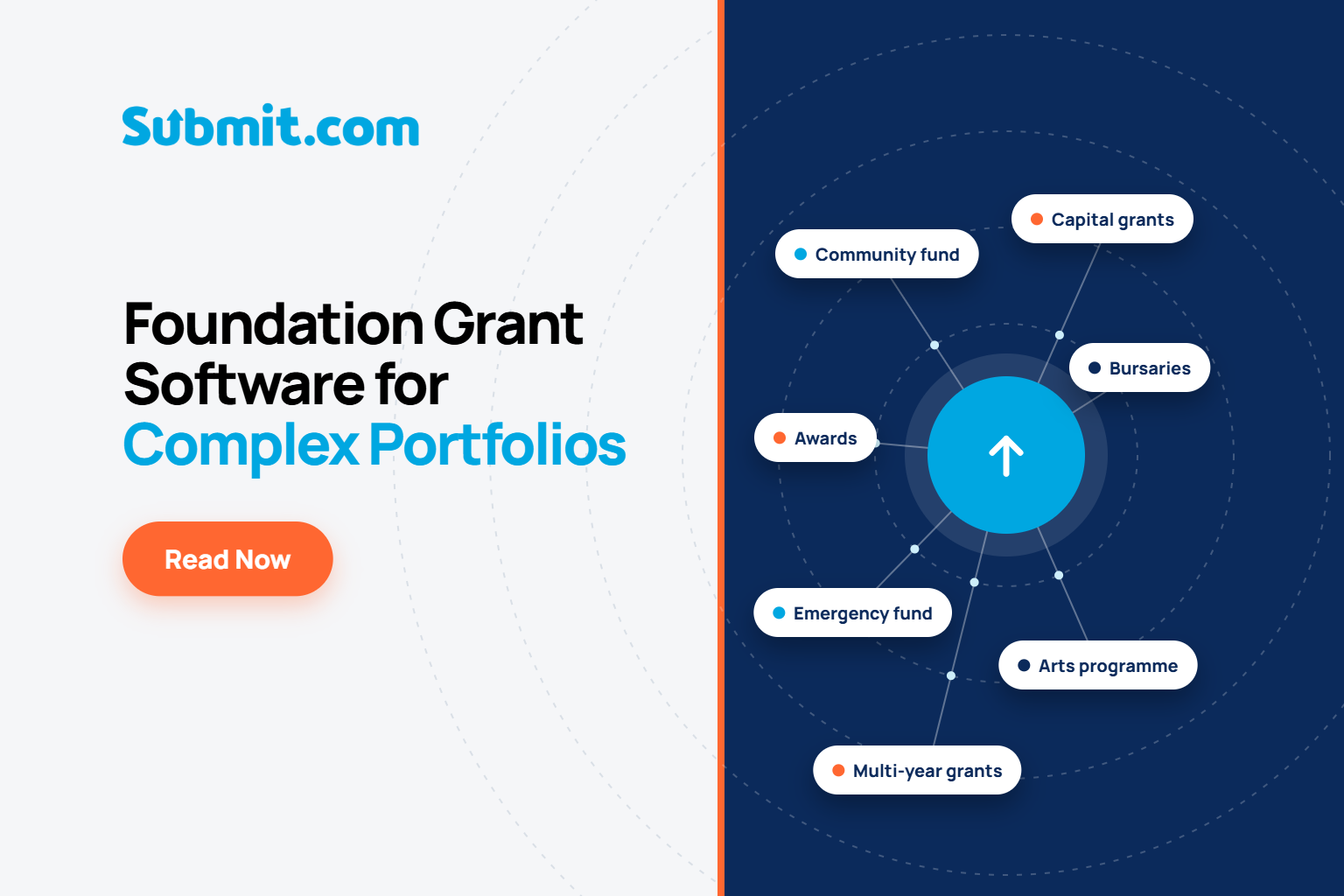 Submit.com

Foundation Grant Software for Complex Portfolios

Read Now

Capital grants

Community fund

Bursaries

Awards

Emergency fund

Arts programme

Multi-year grants